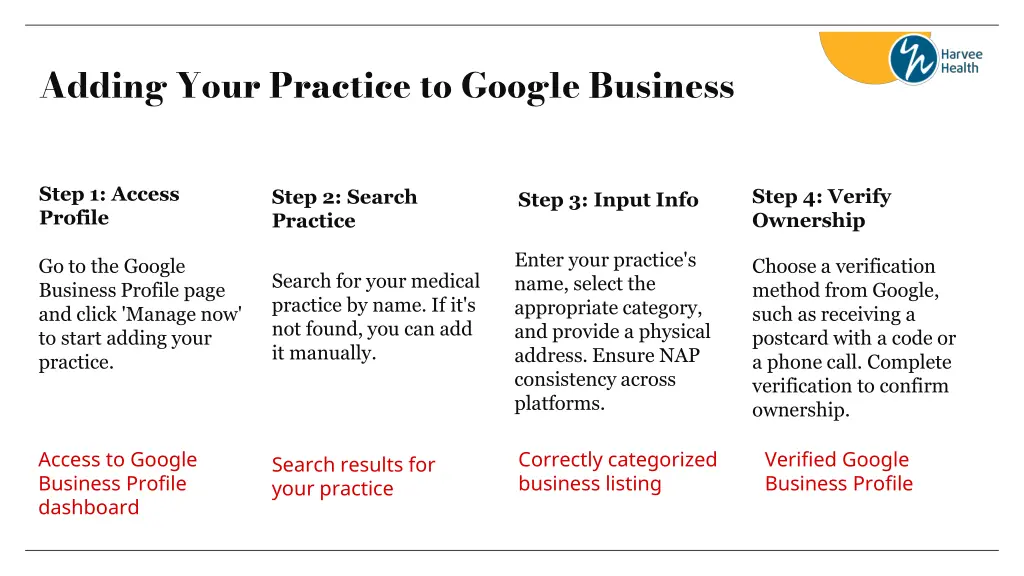 Harvee Health

Adding Your Practice to Google Business

Step 1: Access Profile

Go to the Google Business Profile page and click 'Manage now' to start adding your practice.

Access to Google Business Profile dashboard

Step 2: Search Practice

Search for your medical practice by name. If it's not found, you can add it manually.

Search results for your practice

Step 3: Input Info

Enter your practice's name, select the appropriate category, and provide a physical address. Ensure NAP consistency across platforms.

Correctly categorized business listing

Step 4: Verify Ownership

Choose a verification method from Google, such as receiving a postcard with a code or a phone call. Complete verification to confirm ownership.

Verified Google Business Profile